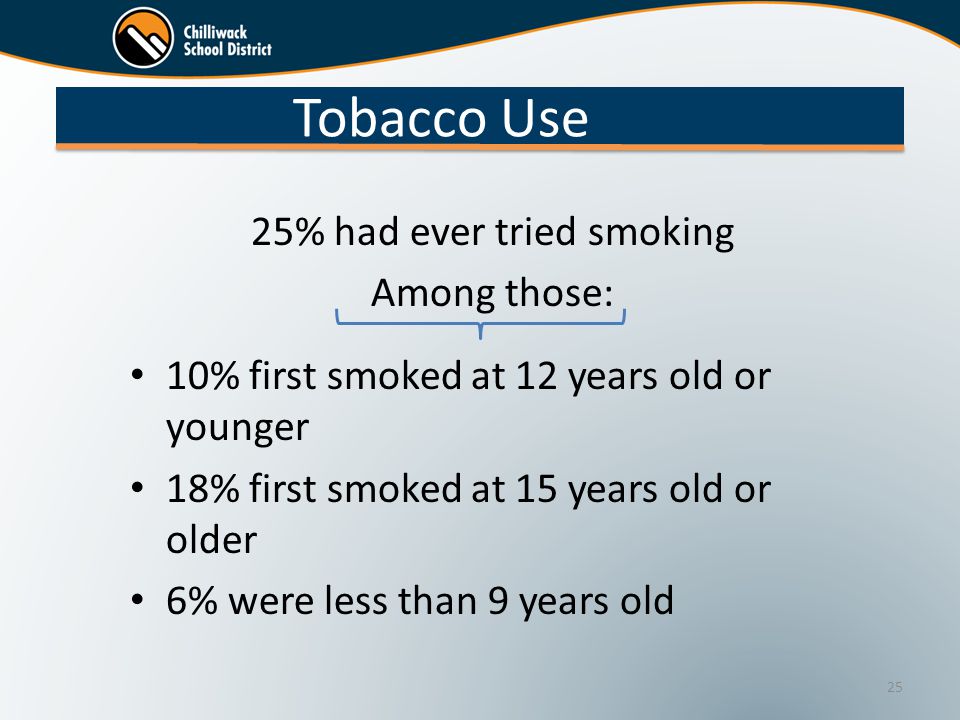 Chilliwack School District

Tobacco Use

25% had ever tried smoking

Among those:

• 10% first smoked at 12 years old or younger
• 18% first smoked at 15 years old or older
• 6% were less than 9 years old

25